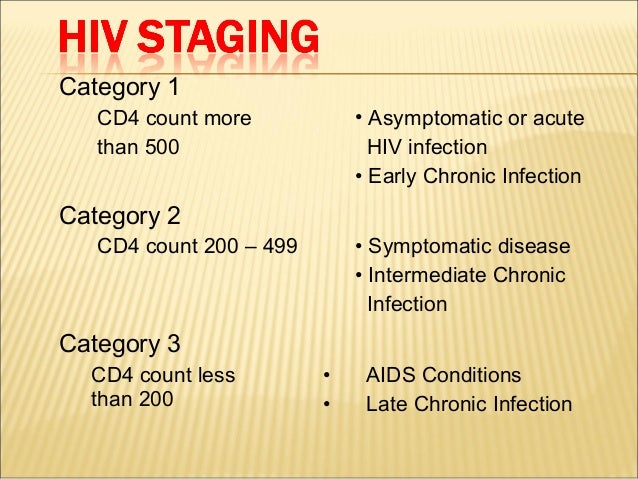 HIV STAGING

Category 1

CD4 count more than 500

• Asymptomatic or acute HIV infection
• Early Chronic Infection

Category 2

CD4 count 200 – 499

• Symptomatic disease
• Intermediate Chronic Infection

Category 3

CD4 count less than 200

• AIDS Conditions
• Late Chronic Infection